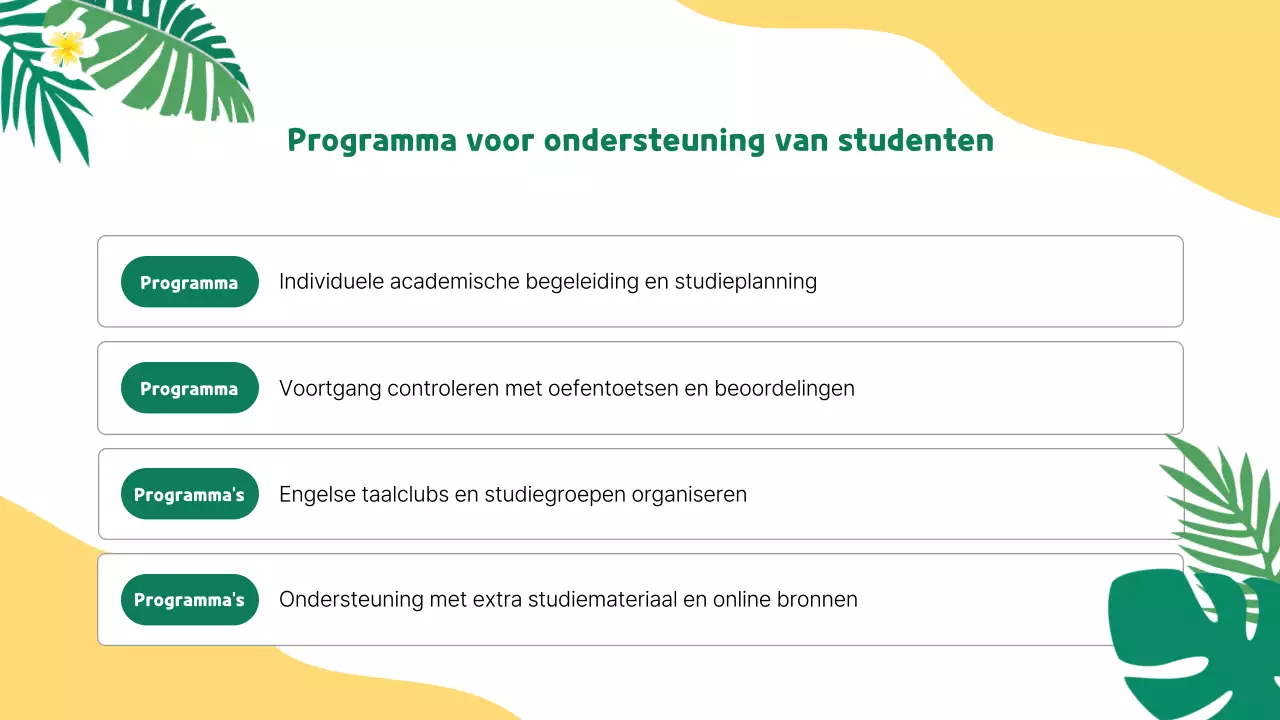 Programma voor ondersteuning van studenten

Programma Individuele academische begeleiding en studieplanning

Programma Voortgang controleren met oefentoetsen en beoordelingen

Programma's Engelse taalclubs en studiegroepen organiseren

Programma's Ondersteuning met extra studiemateriaal en online bronnen